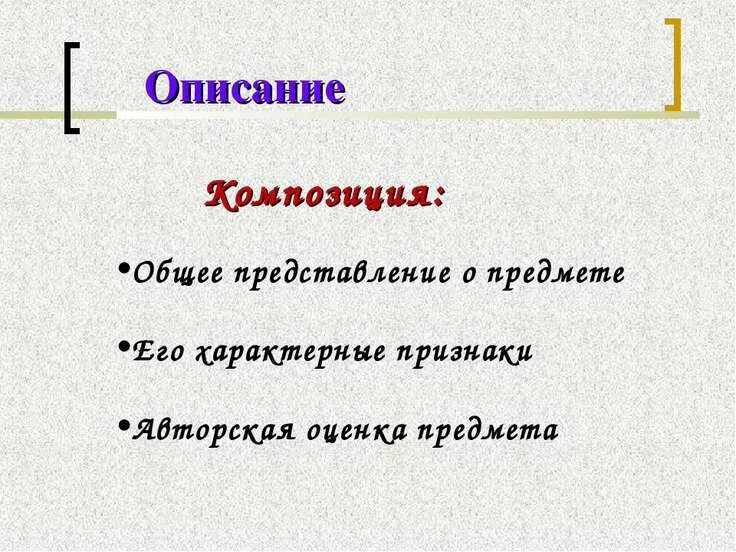 Описание

Композиция:

•Общее представление о предмете

•Его характерные признаки

•Авторская оценка предмета